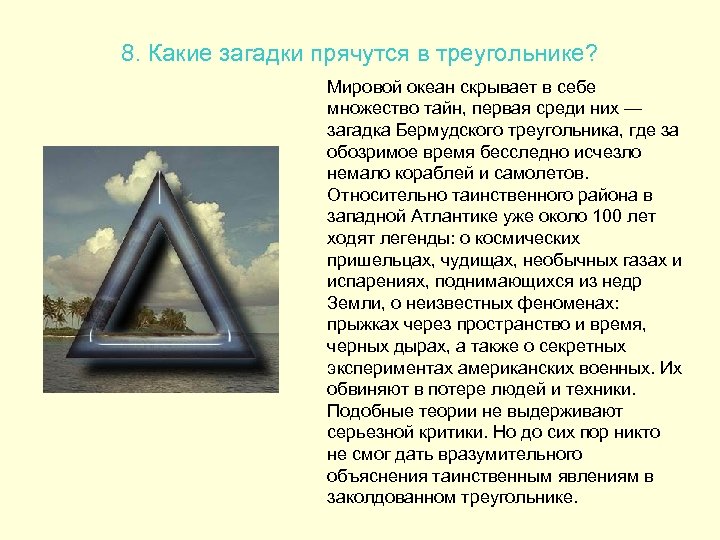 8. Какие загадки прячутся в треугольнике?

Мировой океан скрывает в себе множество тайн, первая среди них — загадка Бермудского треугольника, где за обозримое время бесследно исчезло немало кораблей и самолетов. Относительно таинственного района в западной Атлантике уже около 100 лет ходят легенды: о космических пришельцах, чудищах, необычных газах и испарениях, поднимающихся из недр Земли, о неизвестных феноменах: прыжках через пространство и время, черных дырах, а также о секретных экспериментах американских военных. Их обвиняют в потере людей и техники. Подобные теории не выдерживают серьезной критики. Но до сих пор никто не смог дать вразумительного объяснения таинственным явлениям в заколдованном треугольнике.